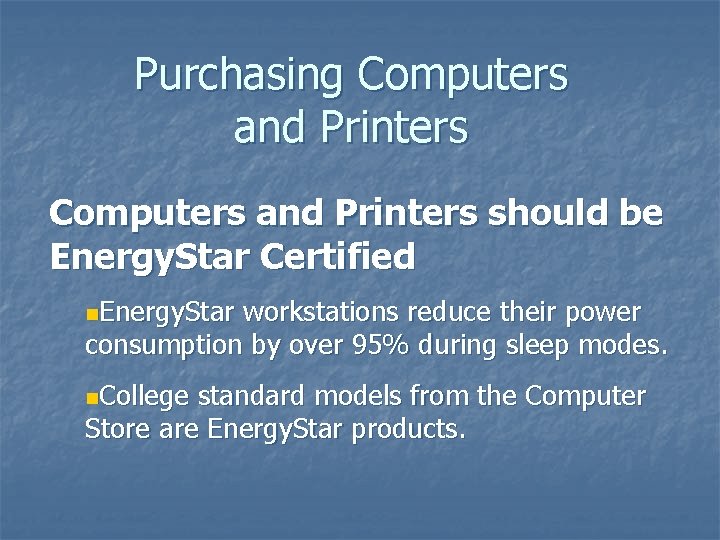 Purchasing Computers and Printers

Computers and Printers should be EnergyStar Certified

EnergyStar workstations reduce their power consumption by over 95% during sleep modes.

College standard models from the Computer Store are EnergyStar products.